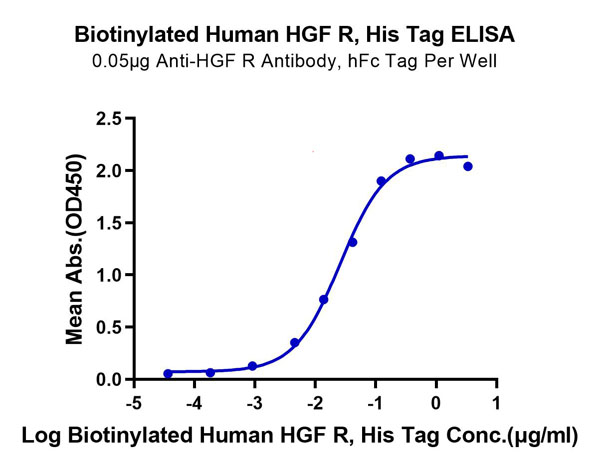 Biotinylated Human HGF R, His Tag ELISA
0.05μg Anti-HGF R Antibody, hFc Tag Per Well

Mean Abs.(OD450)
2.5
2.0
1.5
1.0
0.5
0.0

-5
-4
-3
-2
-1
0
1

Log Biotinylated Human HGF R, His Tag Conc.(μg/ml)